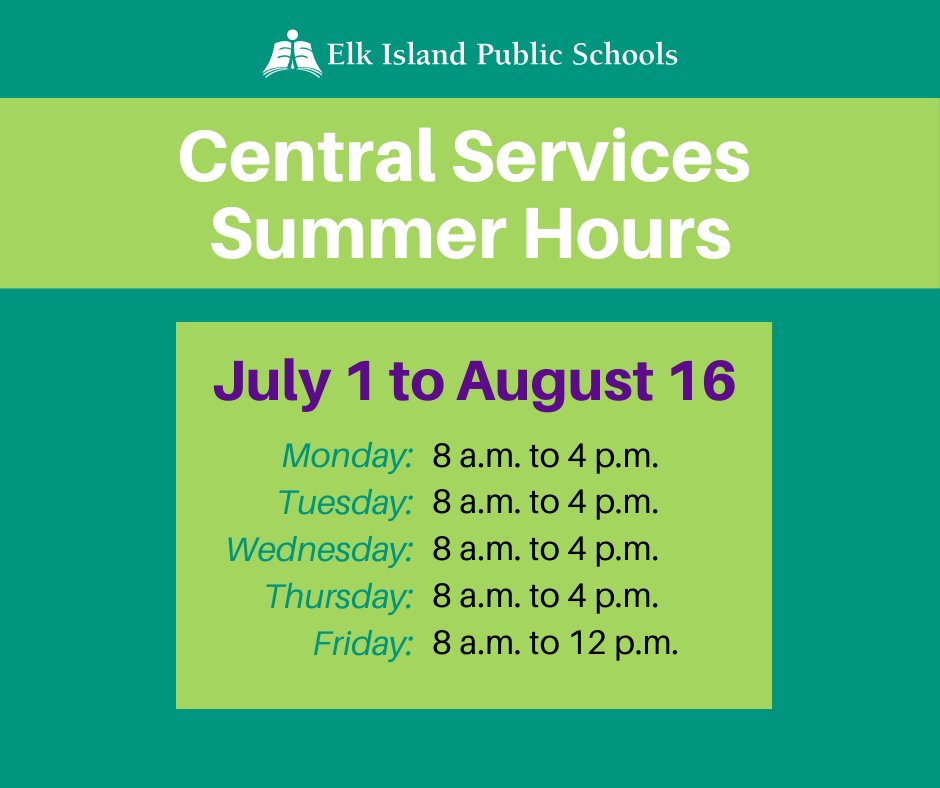 Elk Island Public Schools

Central Services Summer Hours

July 1 to August 16

Monday: 8 a.m. to 4 p.m.
Tuesday: 8 a.m. to 4 p.m.
Wednesday: 8 a.m. to 4 p.m.
Thursday: 8 a.m. to 4 p.m.
Friday: 8 a.m. to 12 p.m.